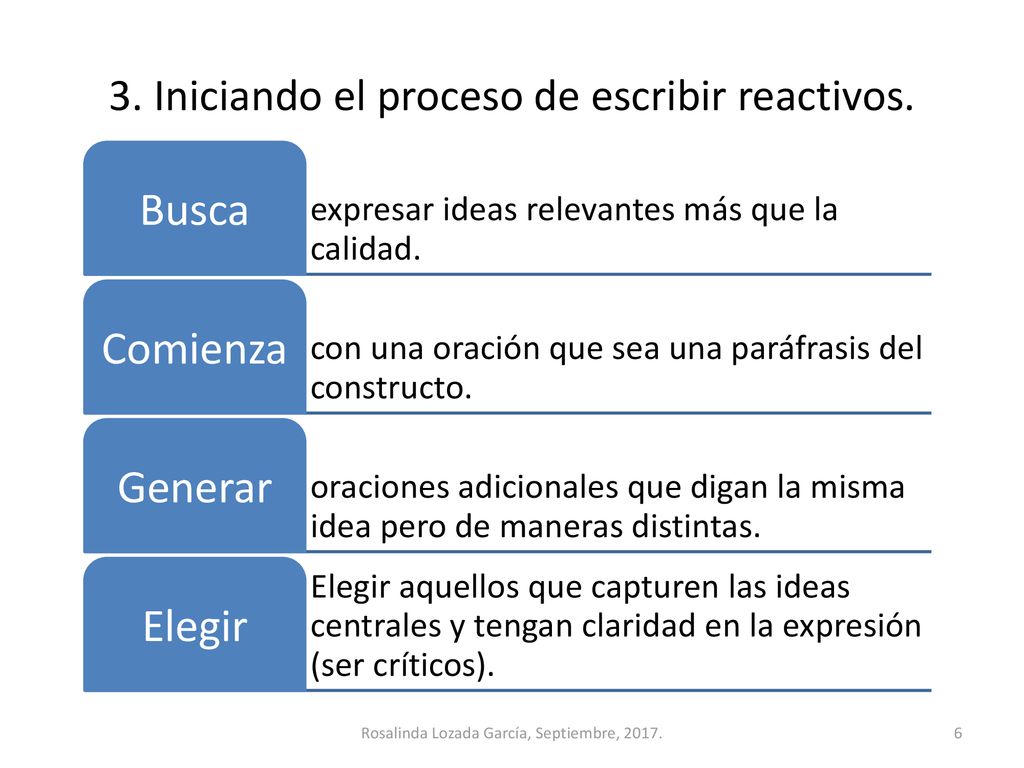 3. Iniciando el proceso de escribir reactivos.

Busca

expresar ideas relevantes más que la calidad.

Comienza

con una oración que sea una paráfrasis del constructo.

Generar

oraciones adicionales que digan la misma idea pero de maneras distintas.

Elegir

Elegir aquellos que capturen las ideas centrales y tengan claridad en la expresión (ser críticos).

Rosalinda Lozada García, Septiembre, 2017.

6